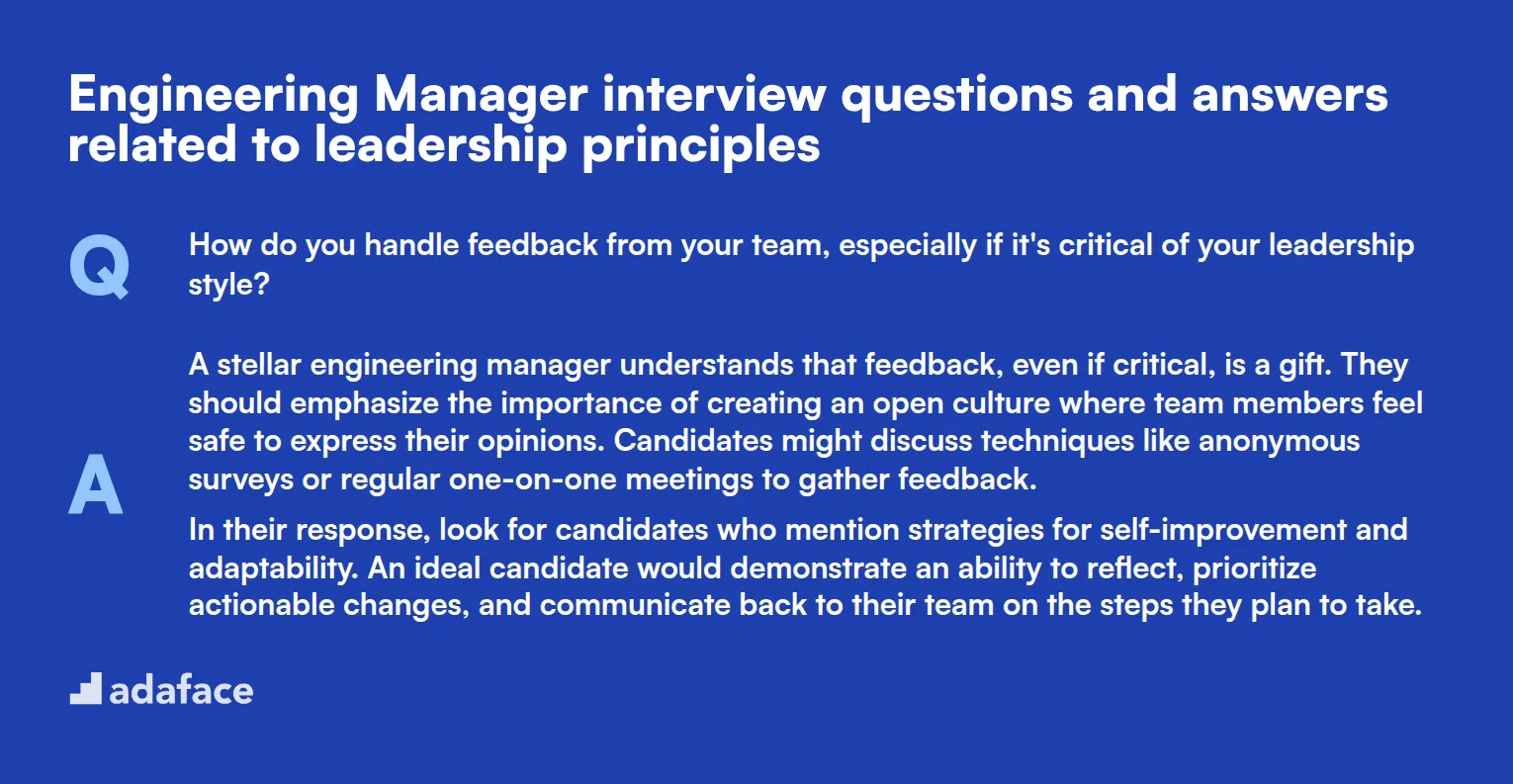 Engineering Manager interview questions and answers related to leadership principles

Q

How do you handle feedback from your team, especially if it's critical of your leadership style?

A

A stellar engineering manager understands that feedback, even if critical, is a gift. They should emphasize the importance of creating an open culture where team members feel safe to express their opinions. Candidates might discuss techniques like anonymous surveys or regular one-on-one meetings to gather feedback.

In their response, look for candidates who mention strategies for self-improvement and adaptability. An ideal candidate would demonstrate an ability to reflect, prioritize actionable changes, and communicate back to their team on the steps they plan to take.

adaface